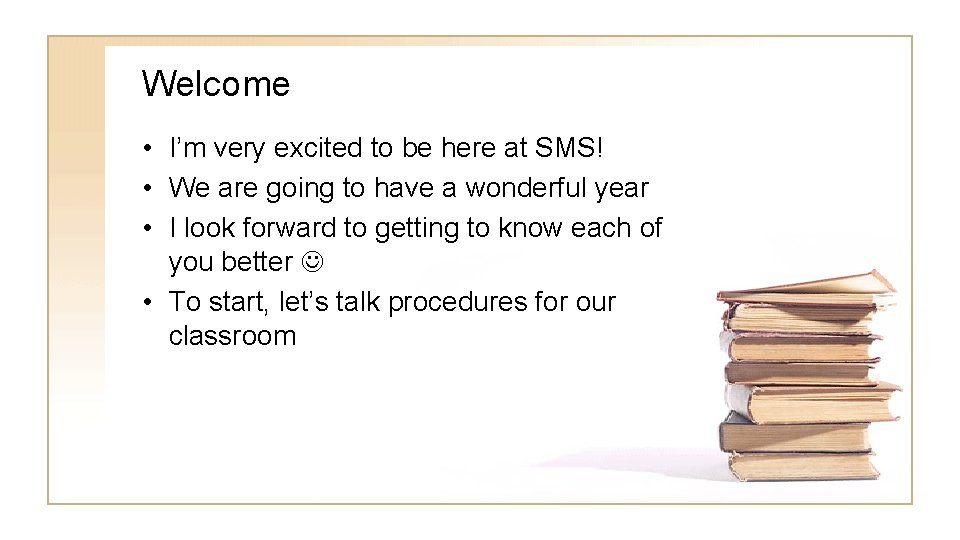 Welcome

• I'm very excited to be here at SMS!
• We are going to have a wonderful year
• I look forward to getting to know each of you better ☺
• To start, let's talk procedures for our classroom